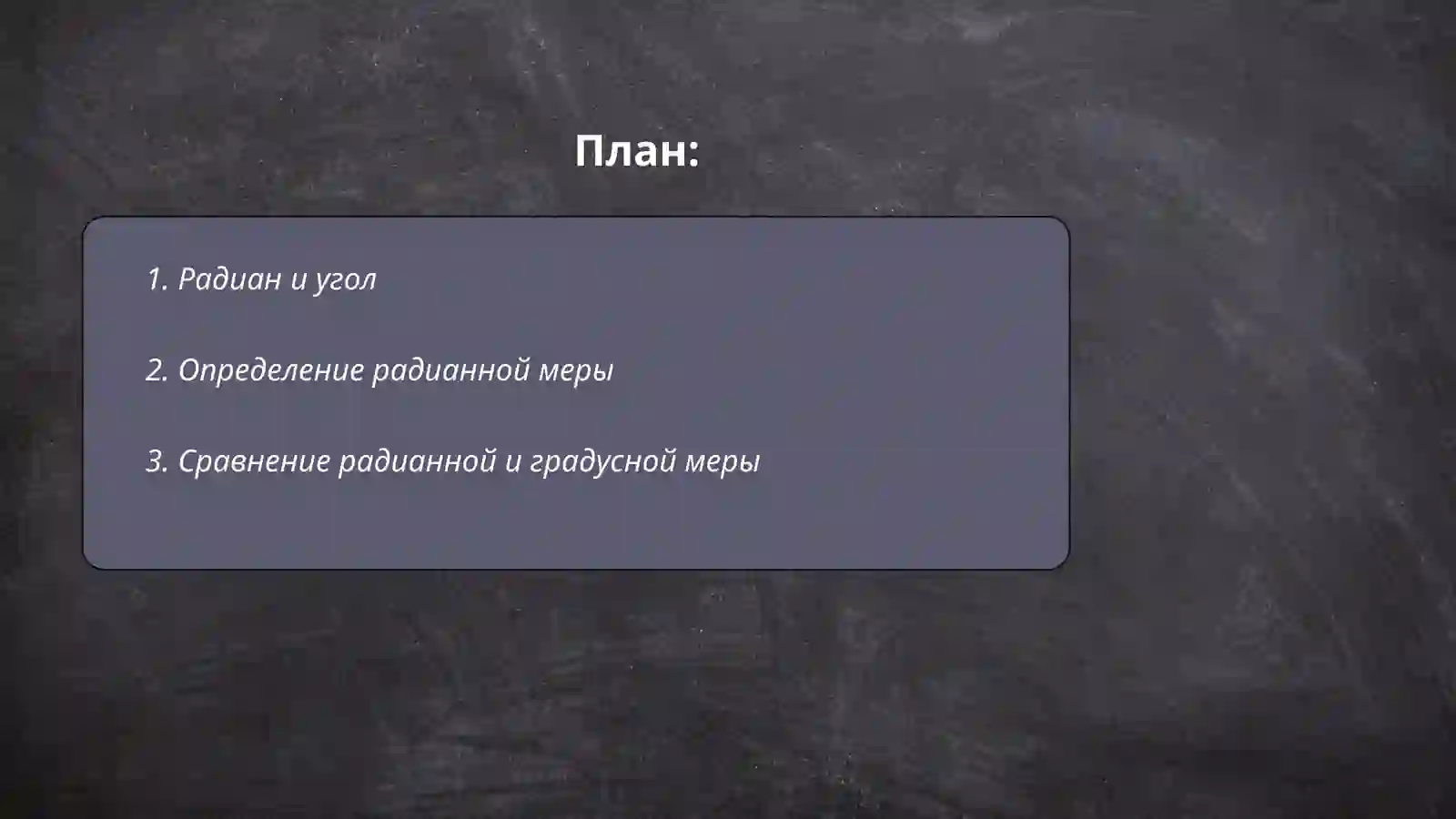 План:

1. Радиан и угол

2. Определение радианной меры

3. Сравнение радианной и градусной меры